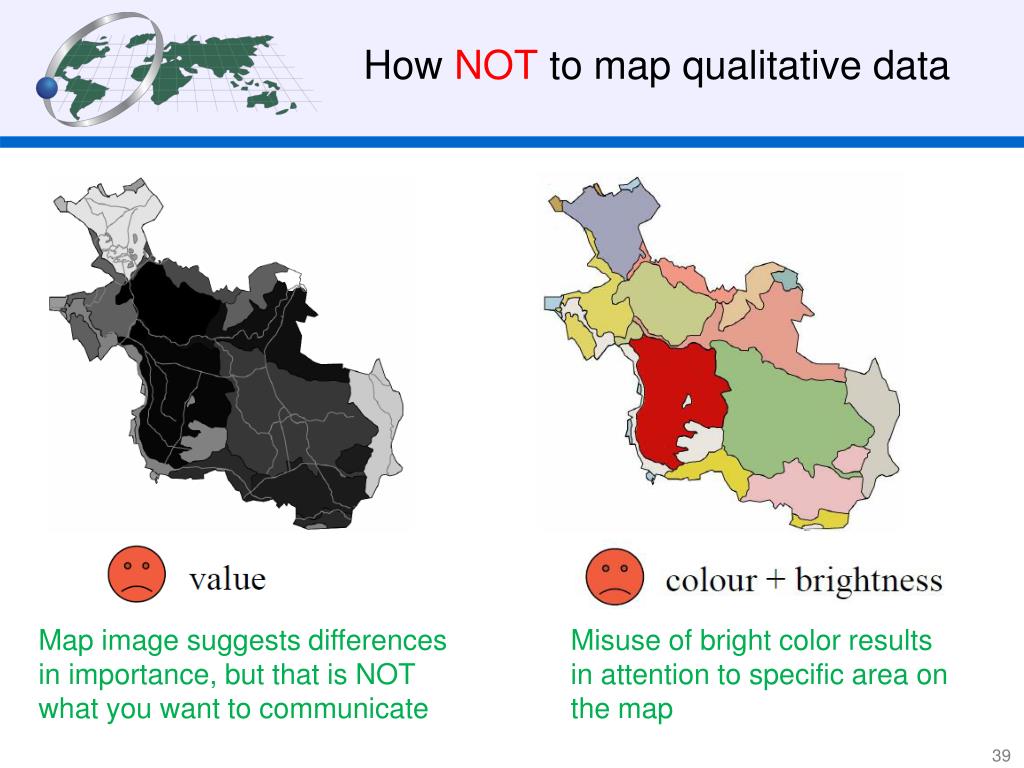 How NOT to map qualitative data

value

Map image suggests differences in importance, but that is NOT what you want to communicate

colour + brightness

Misuse of bright color results in attention to specific area on the map

39